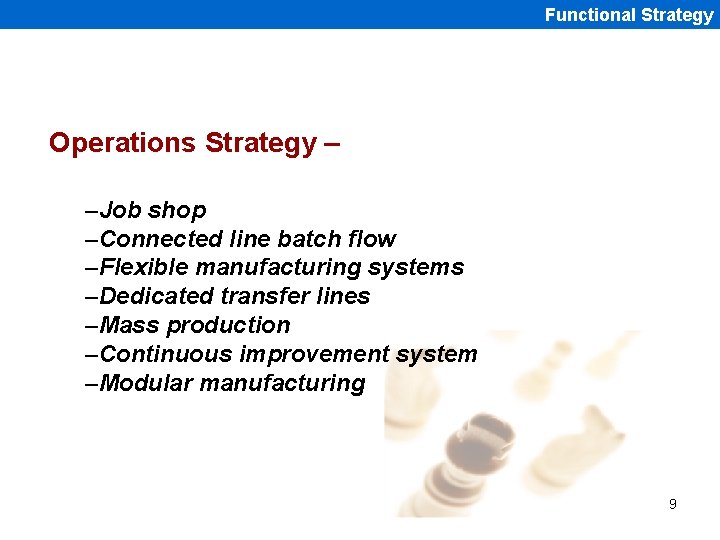 Functional Strategy

Operations Strategy –

–Job shop
–Connected line batch flow
–Flexible manufacturing systems
–Dedicated transfer lines
–Mass production
–Continuous improvement system
–Modular manufacturing

9